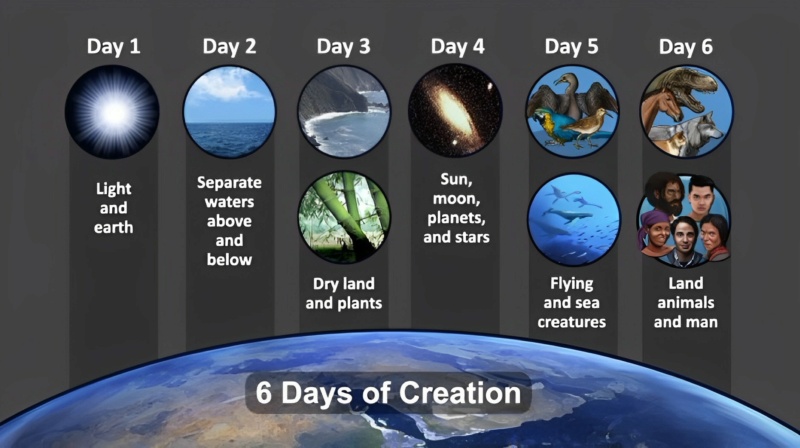 Day 1

Light and earth

Day 2

Separate waters above and below

Day 3

Dry land and plants

Day 4

Sun, moon, planets, and stars

Day 5

Flying and sea creatures

Day 6

Land animals and man

6 Days of Creation